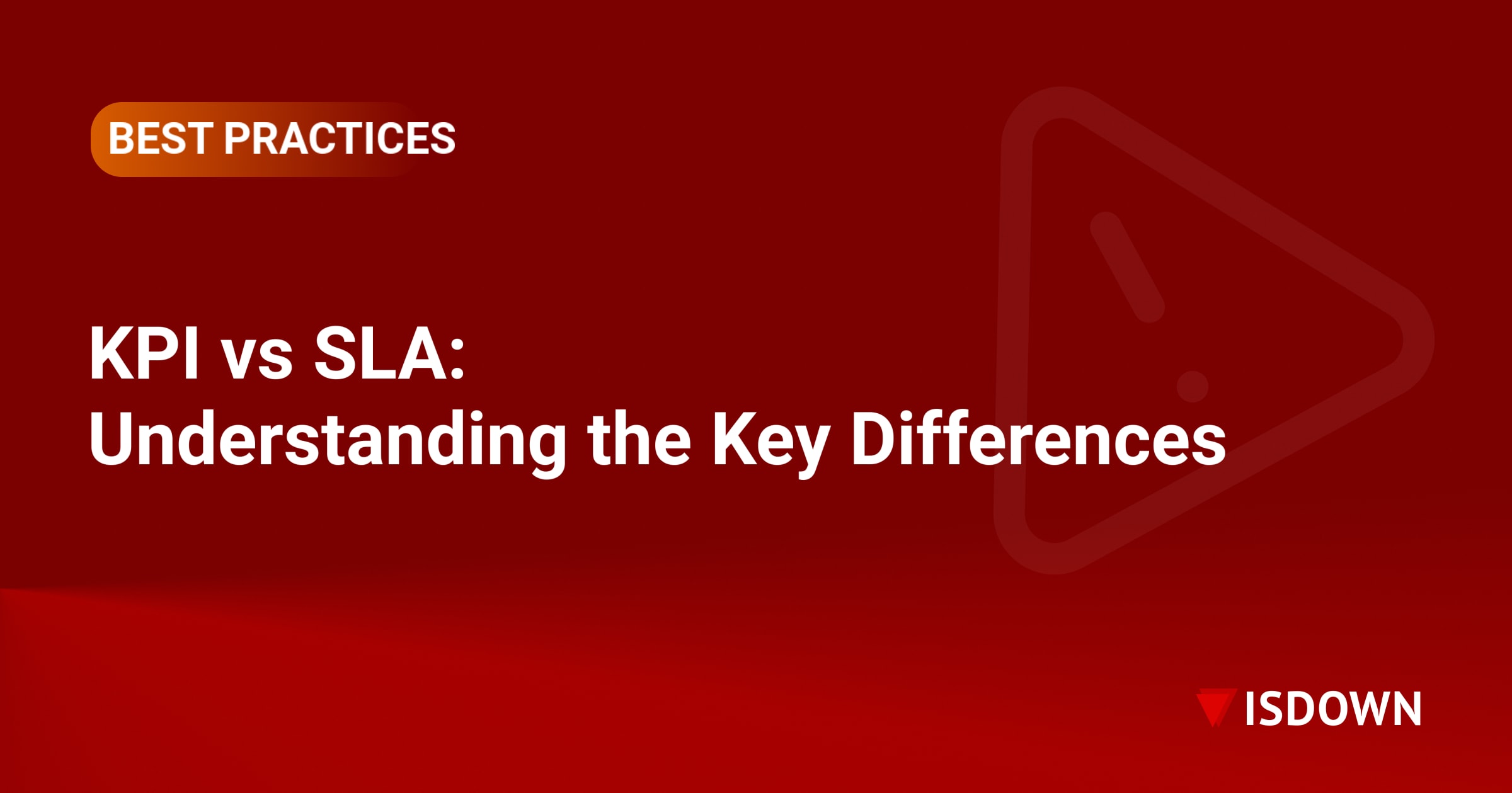 BEST PRACTICES

KPI vs SLA:
Understanding the Key Differences

ISDOWN